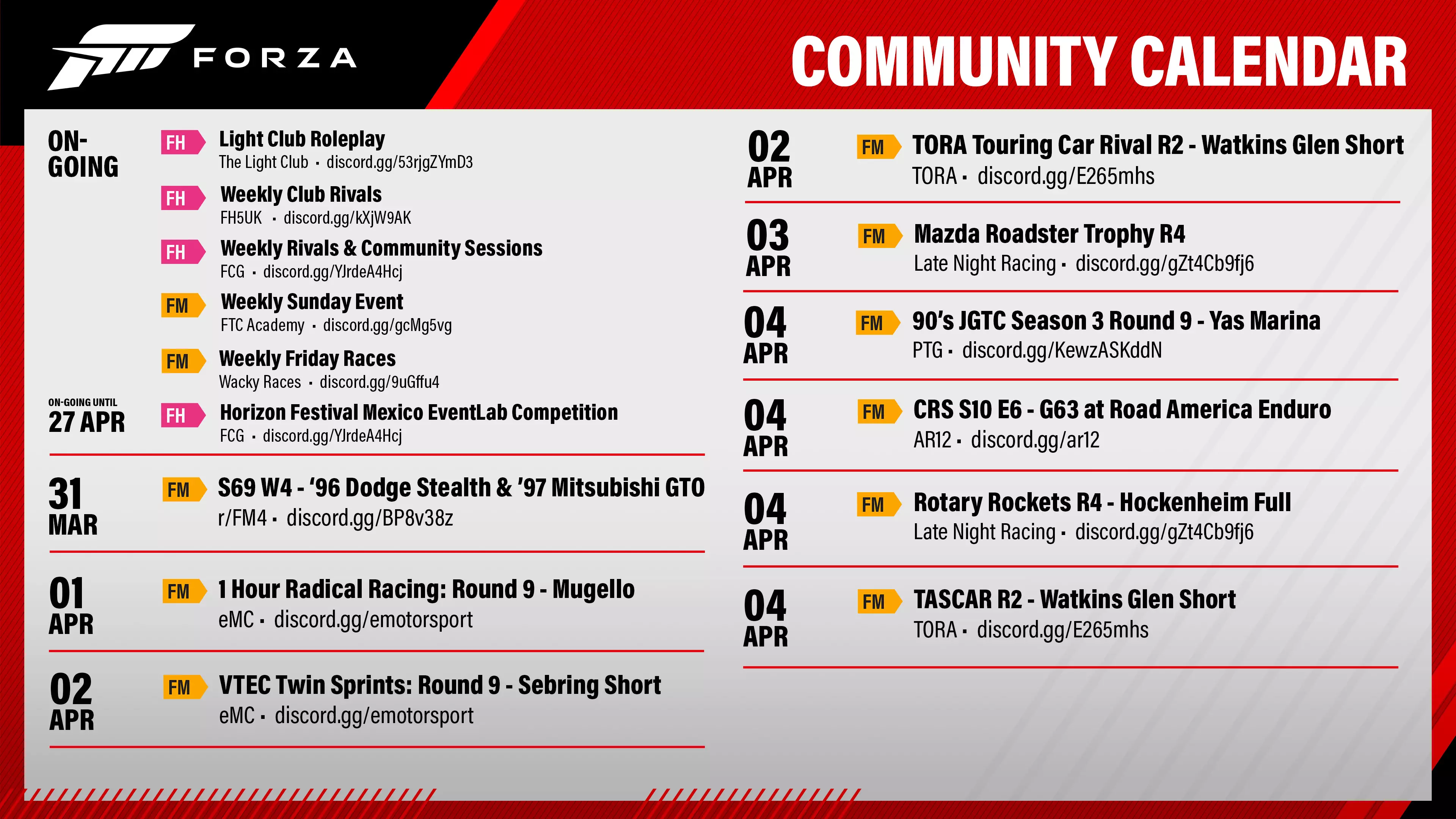 FORZA

COMMUNITY CALENDAR

ON-GOING

FH Light Club Roleplay
The Light Club • discord.gg/53rjgZYmD3

FH Weekly Club Rivals
FH5UK • discord.gg/kXjW9AK

FH Weekly Rivals & Community Sessions
FCG • discord.gg/YJrdeA4Hcj

FM Weekly Sunday Event
FTC Academy • discord.gg/gcMg5vg

FM Weekly Friday Races
Wacky Races • discord.gg/9uGffu4

ON-GOING UNTIL
27 APR

FH Horizon Festival Mexico EventLab Competition
FCG • discord.gg/YJrdeA4Hcj

31 MAR

FM S69 W4 - '96 Dodge Stealth & '97 Mitsubishi GTO
r/FM4 • discord.gg/BP8v38z

01 APR

FM 1 Hour Radical Racing: Round 9 - Mugello
eMC • discord.gg/emotorsport

02 APR

FM VTEC Twin Sprints: Round 9 - Sebring Short
eMC • discord.gg/emotorsport

02 APR

FM TORA Touring Car Rival R2 - Watkins Glen Short
TORA • discord.gg/E265mhs

03 APR

FM Mazda Roadster Trophy R4
Late Night Racing • discord.gg/gZt4Cb9fj6

04 APR

FM 90's JGTC Season 3 Round 9 - Yas Marina
PTG • discord.gg/KewzASKddN

04 APR

FM CRS S10 E6 - G63 at Road America Enduro
AR12 • discord.gg/ar12

04 APR

FM Rotary Rockets R4 - Hockenheim Full
Late Night Racing • discord.gg/gZt4Cb9fj6

04 APR

FM TASCAR R2 - Watkins Glen Short
TORA • discord.gg/E265mhs